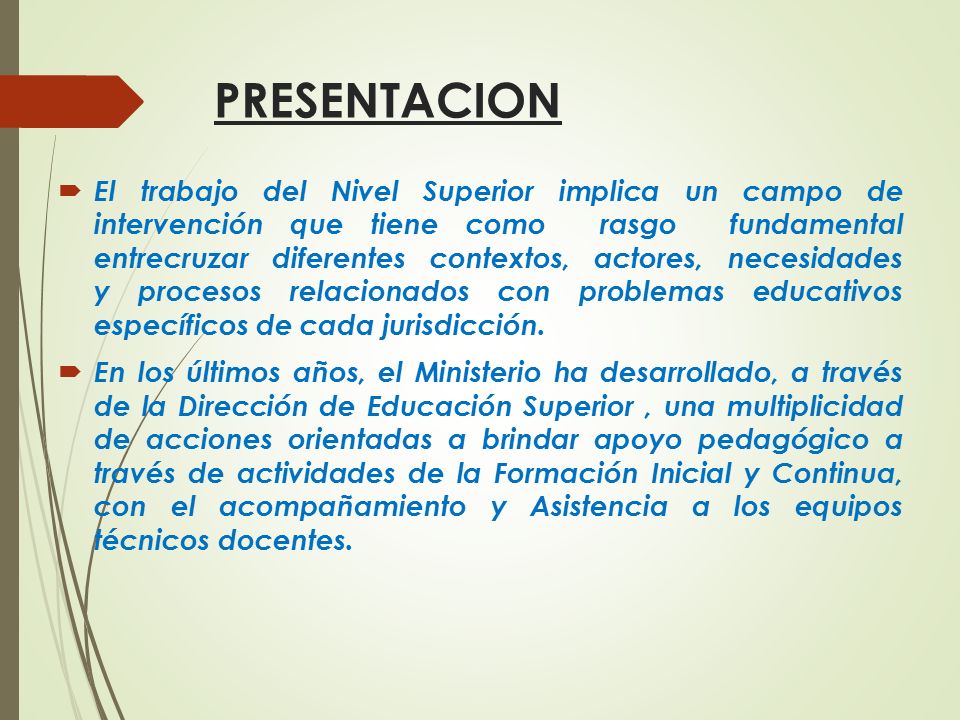 PRESENTACION

El trabajo del Nivel Superior implica un campo de intervención que tiene como rasgo fundamental entrecruzar diferentes contextos, actores, necesidades y procesos relacionados con problemas educativos específicos de cada jurisdicción.

En los últimos años, el Ministerio ha desarrollado, a través de la Dirección de Educación Superior , una multiplicidad de acciones orientadas a brindar apoyo pedagógico a través de actividades de la Formación Inicial y Continua, con el acompañamiento y Asistencia a los equipos técnicos docentes.